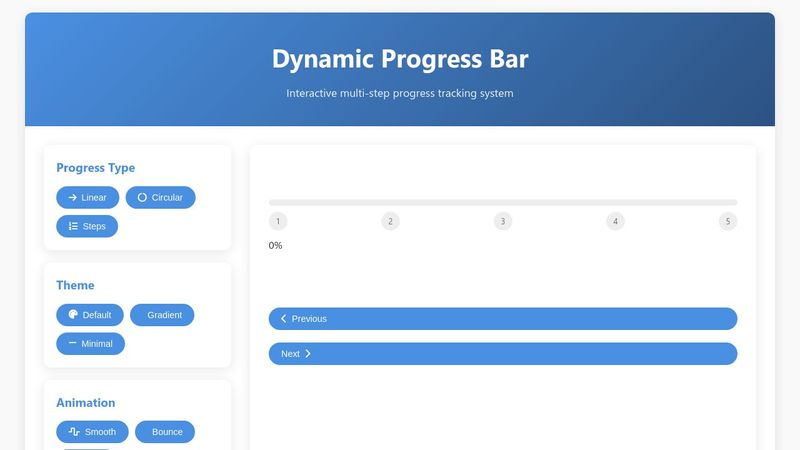 Dynamic Progress Bar

Interactive multi-step progress tracking system

Progress Type

Linear Circular

Steps

Theme

Default Gradient

Minimal

Animation

Smooth Bounce

1 2 3 4 5

0%

Previous

Next